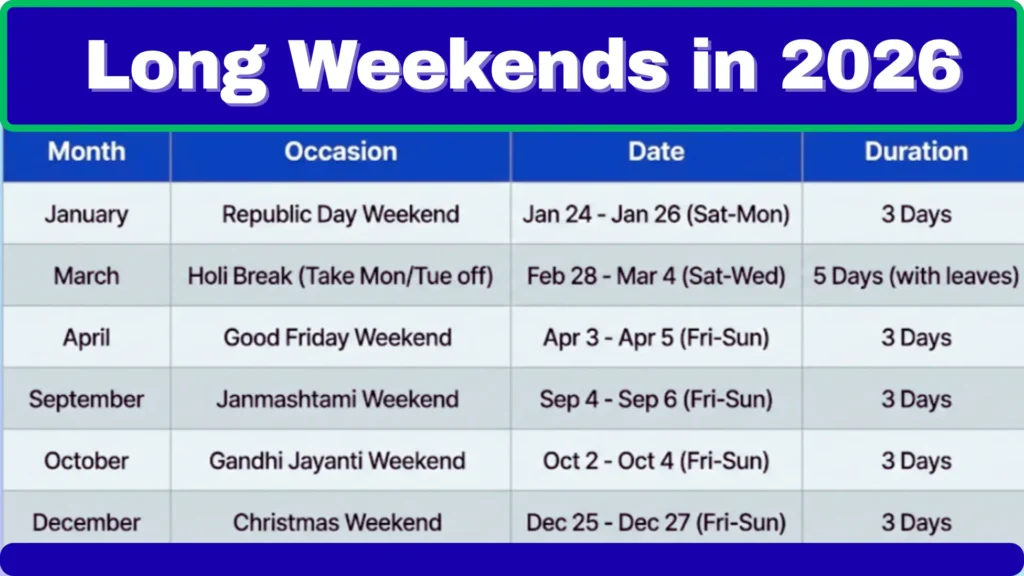 Long Weekends in 2026

| Month | Occasion | Date | Duration |
|---|---|---|---|
| January | Republic Day Weekend | Jan 24 - Jan 26 (Sat-Mon) | 3 Days |
| March | Holi Break (Take Mon/Tue off) | Feb 28 - Mar 4 (Sat-Wed) | 5 Days (with leaves) |
| April | Good Friday Weekend | Apr 3 - Apr 5 (Fri-Sun) | 3 Days |
| September | Janmashtami Weekend | Sep 4 - Sep 6 (Fri-Sun) | 3 Days |
| October | Gandhi Jayanti Weekend | Oct 2 - Oct 4 (Fri-Sun) | 3 Days |
| December | Christmas Weekend | Dec 25 - Dec 27 (Fri-Sun) | 3 Days |